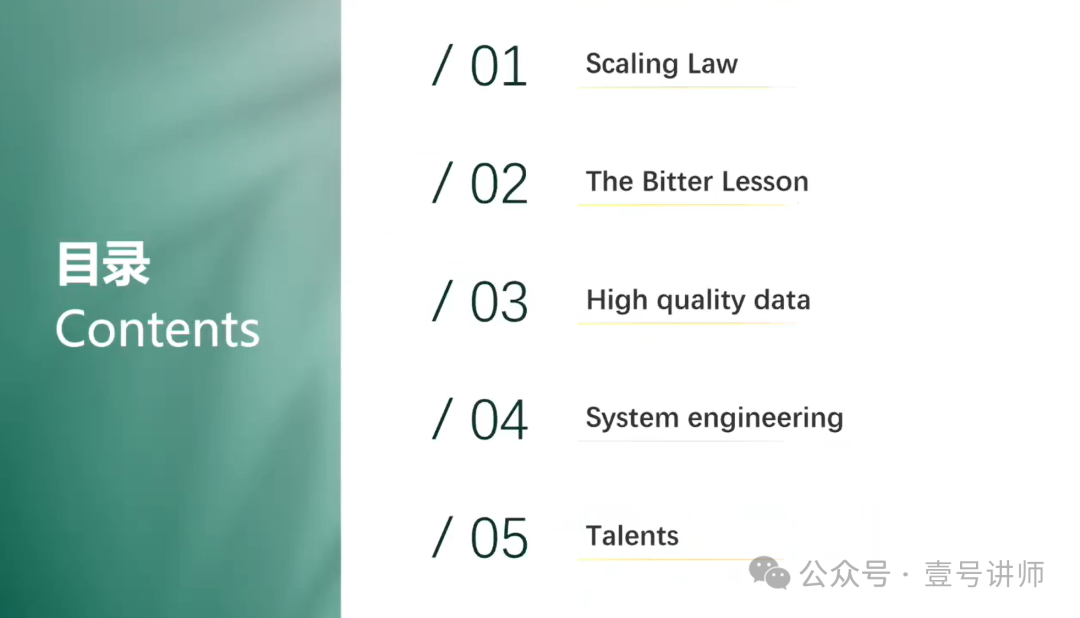 目录
Contents

/ 01 Scaling Law

/ 02 The Bitter Lesson

/ 03 High quality data

/ 04 System engineering

/ 05 Talents

公众号 · 壹号讲师